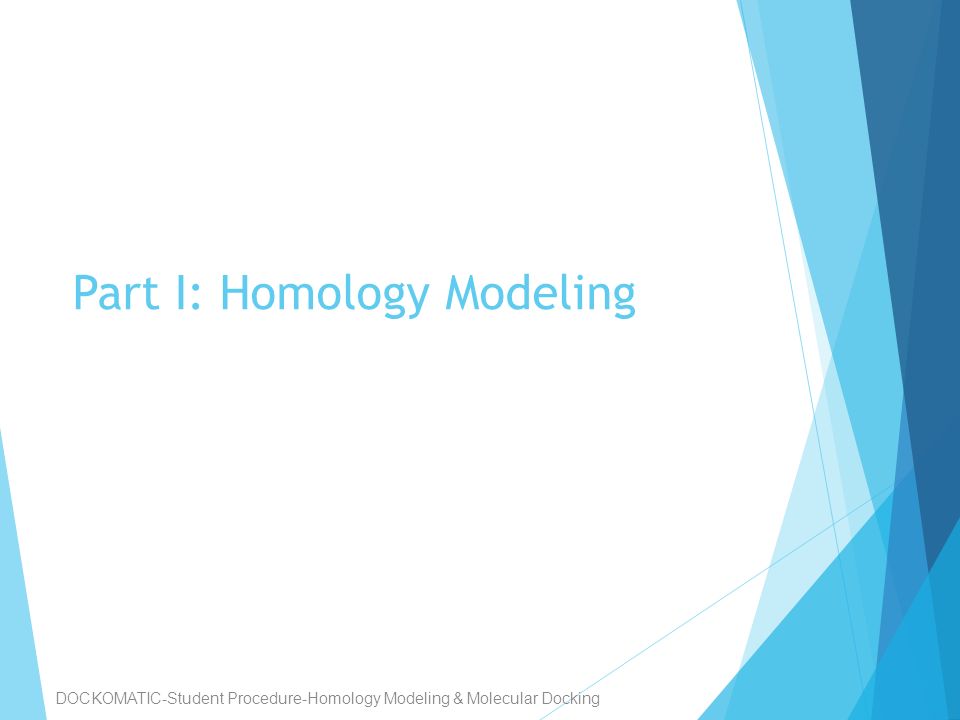 Part I: Homology Modeling

DOCKOMATIC-Student Procedure-Homology Modeling & Molecular Docking